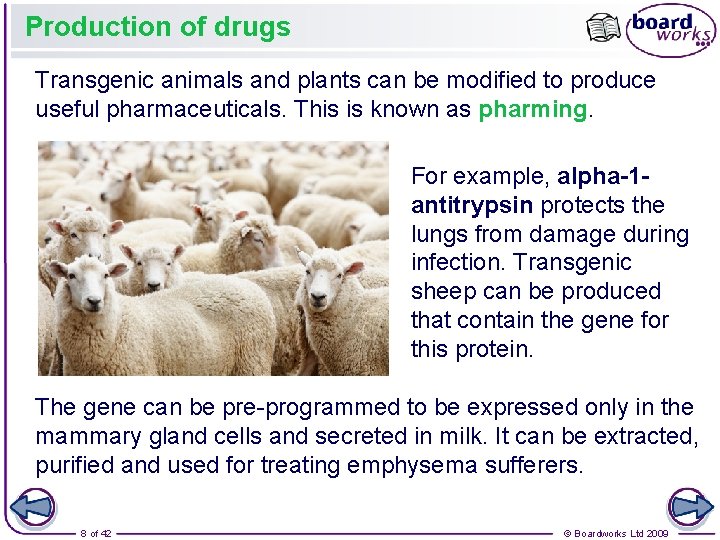 Production of drugs

board works

Transgenic animals and plants can be modified to produce useful pharmaceuticals. This is known as pharming.

For example, alpha-1-antitrypsin protects the lungs from damage during infection. Transgenic sheep can be produced that contain the gene for this protein.

The gene can be pre-programmed to be expressed only in the mammary gland cells and secreted in milk. It can be extracted, purified and used for treating emphysema sufferers.

8 of 42

© Boardworks Ltd 2009